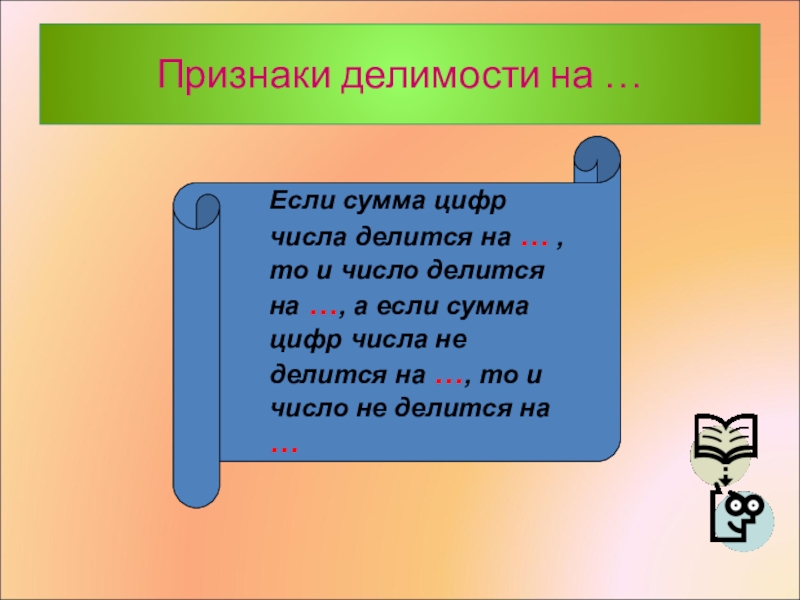 Признаки делимости на …

Если сумма цифр числа делится на … , то и число делится на …, а если сумма цифр числа не делится на …, то и число не делится на …